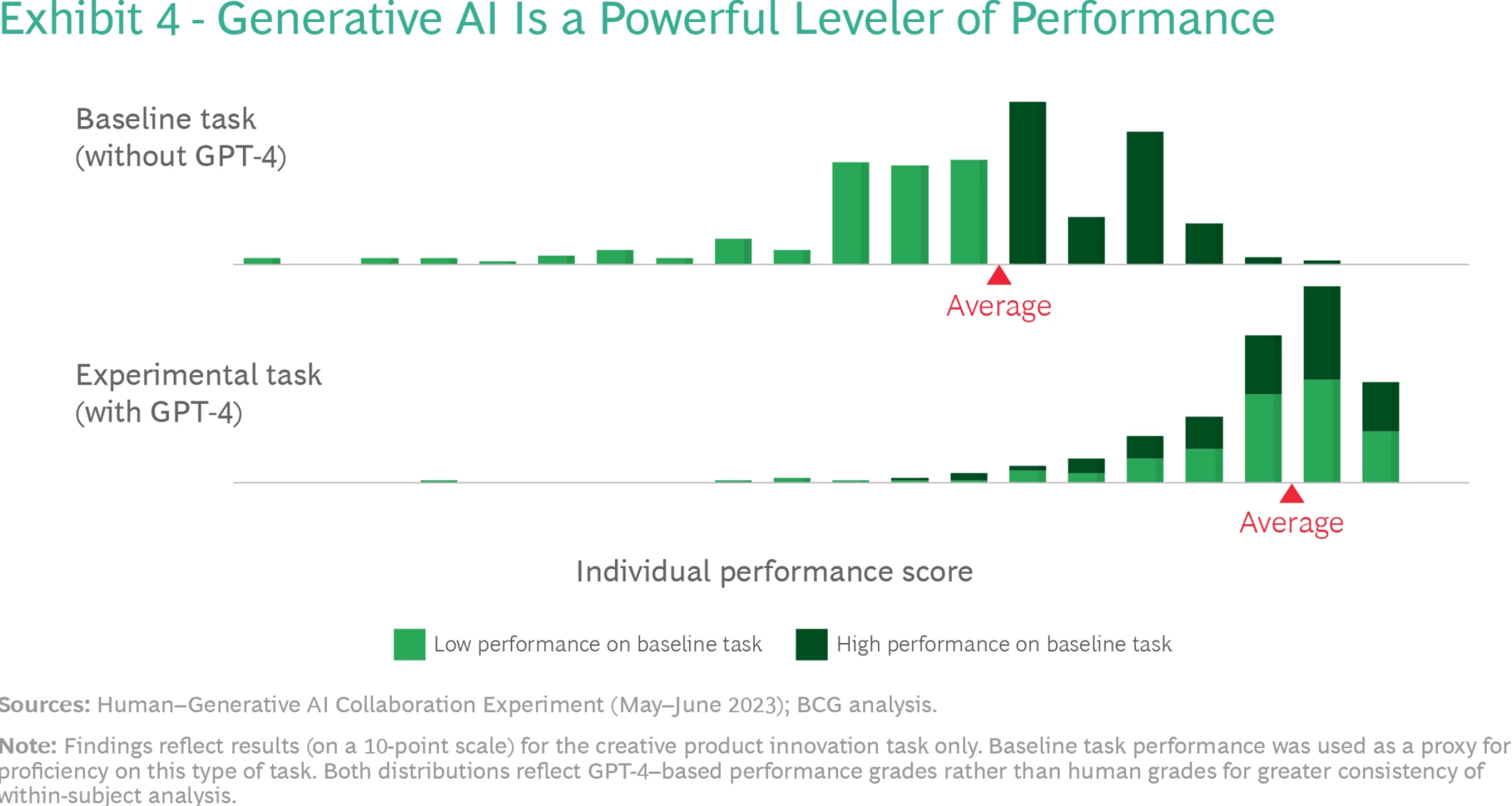 Exhibit 4 - Generative AI Is a Powerful Leveler of Performance

Baseline task (without GPT-4)

Average

Experimental task (with GPT-4)

Average

Individual performance score

Low performance on baseline task
High performance on baseline task

Sources: Human–Generative AI Collaboration Experiment (May–June 2023); BCG analysis.

Note: Findings reflect results (on a 10-point scale) for the creative product innovation task only. Baseline task performance was used as a proxy for proficiency on this type of task. Both distributions reflect GPT-4–based performance grades rather than human grades for greater consistency of within-subject analysis.